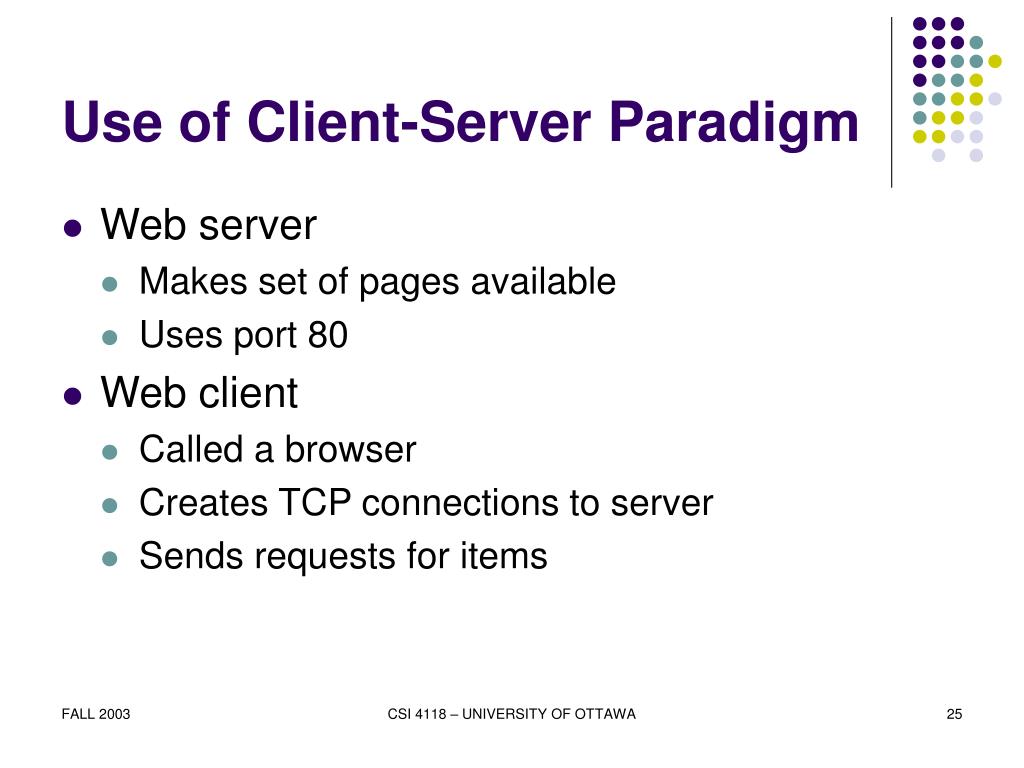 Use of Client-Server Paradigm

- Web server
  - Makes set of pages available
  - Uses port 80
- Web client
  - Called a browser
  - Creates TCP connections to server
  - Sends requests for items

FALL 2003

CSI 4118 – UNIVERSITY OF OTTAWA

25